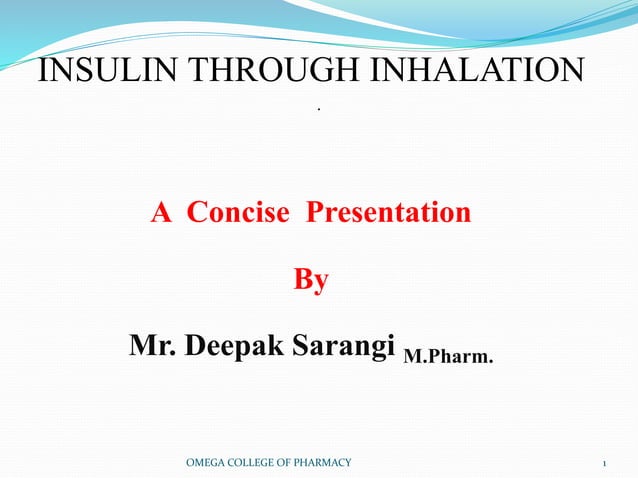 INSULIN THROUGH INHALATION

.

A Concise Presentation

By

Mr. Deepak Sarangi M.Pharm.

OMEGA COLLEGE OF PHARMACY

1